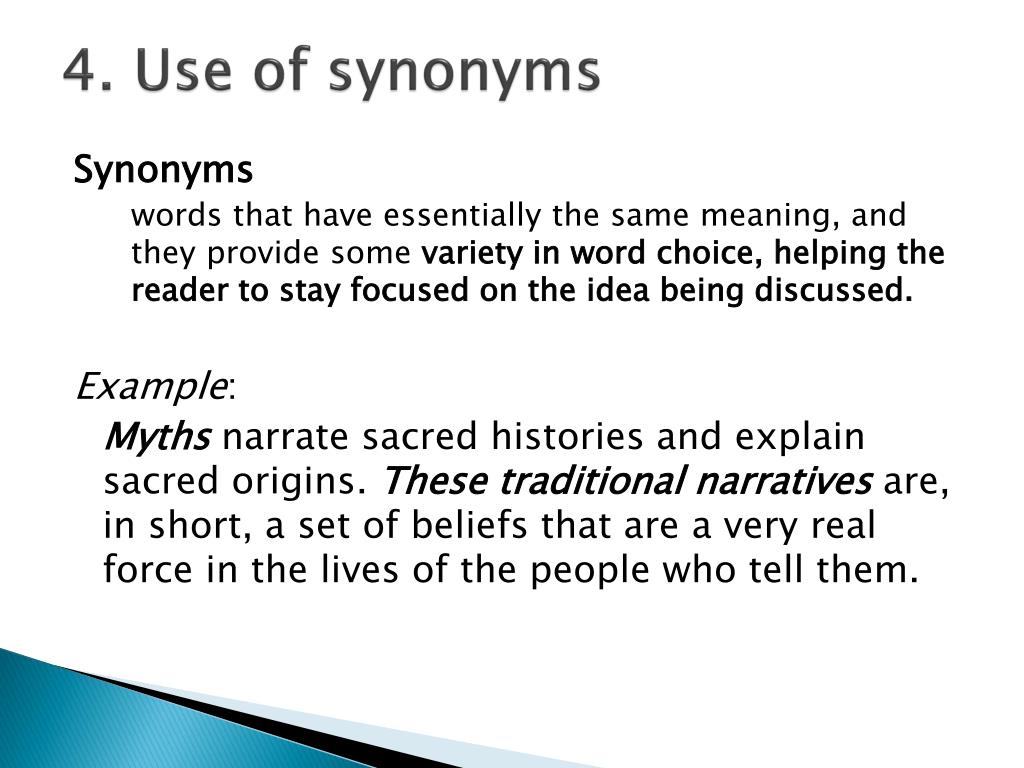 4. Use of synonyms

Synonyms

words that have essentially the same meaning, and they provide some variety in word choice, helping the reader to stay focused on the idea being discussed.

Example:

Myths narrate sacred histories and explain sacred origins. These traditional narratives are, in short, a set of beliefs that are a very real force in the lives of the people who tell them.